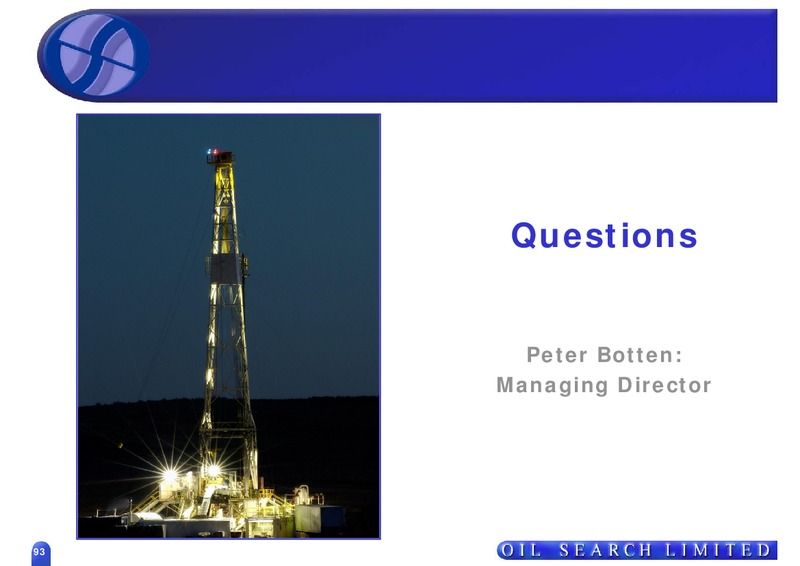 Questions

Peter Botten:
Managing Director

93

OIL SEARCH LIMITED